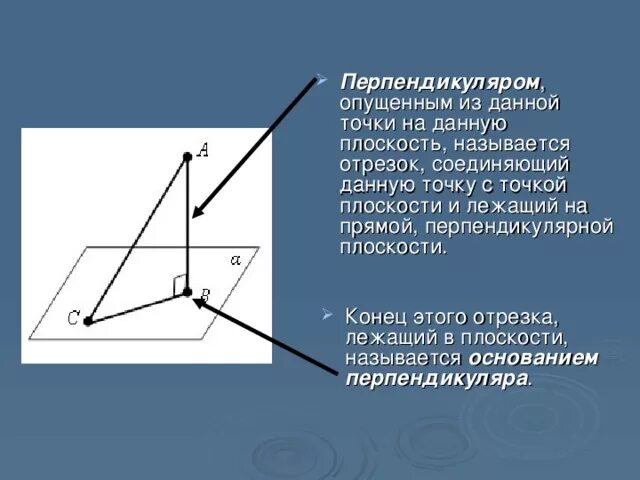 $A$

$\alpha$

$B$

$C$

Перпендикуляром, опущенным из данной точки на данную плоскость, называется отрезок, соединяющий данную точку с точкой плоскости и лежащий на прямой, перпендикулярной плоскости.

Конец этого отрезка, лежащий в плоскости, называется основанием перпендикуляра.